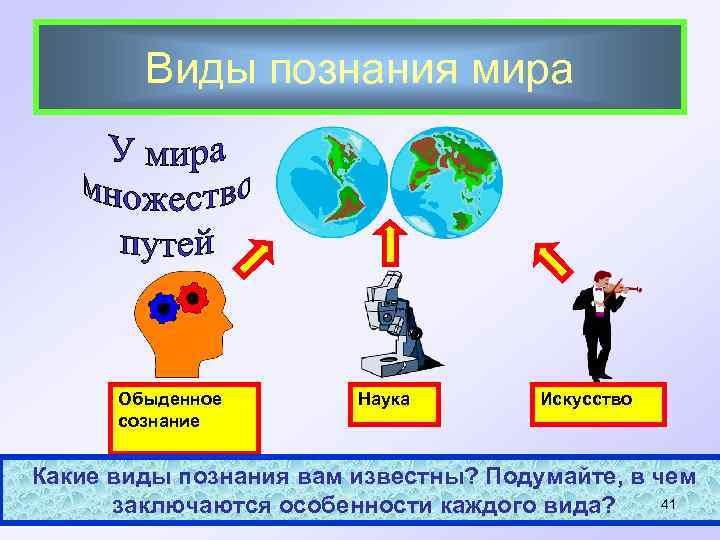 Виды познания мира

У мира множество путей

Обыденное сознание

Наука

Искусство

Какие виды познания вам известны? Подумайте, в чем заключаются особенности каждого вида?

41